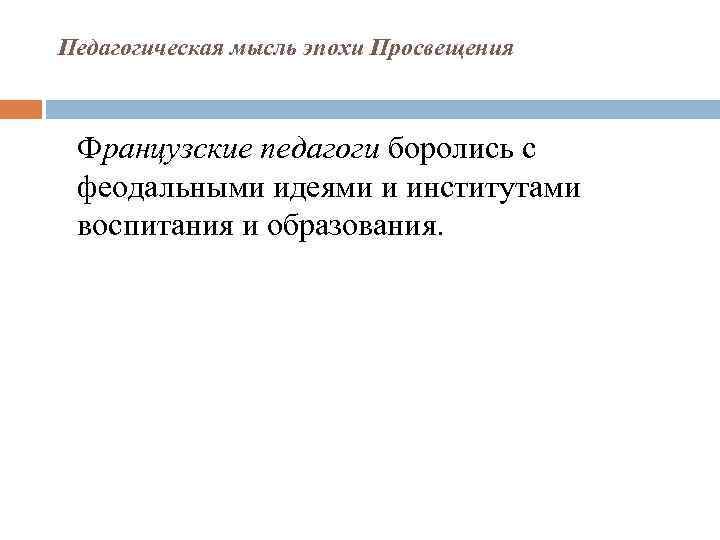 Педагогическая мысль эпохи Просвещения

Французские педагоги боролись с феодальными идеями и институтами воспитания и образования.